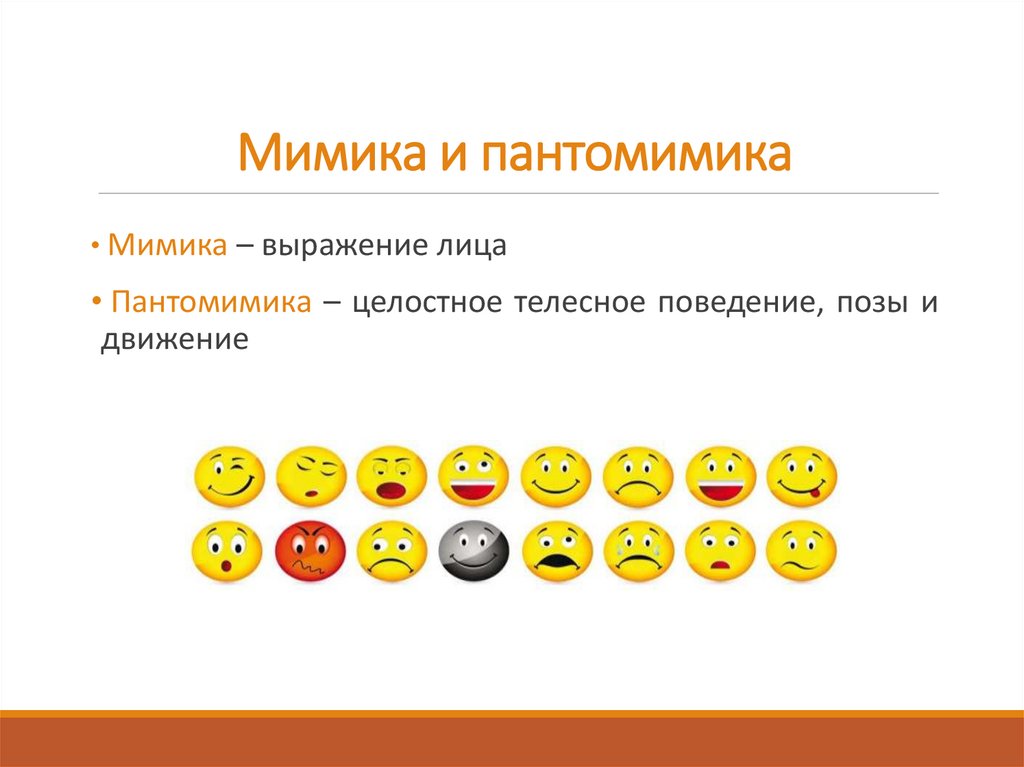 Мимика и пантомимика

• Мимика – выражение лица

• Пантомимика – целостное телесное поведение, позы и движение